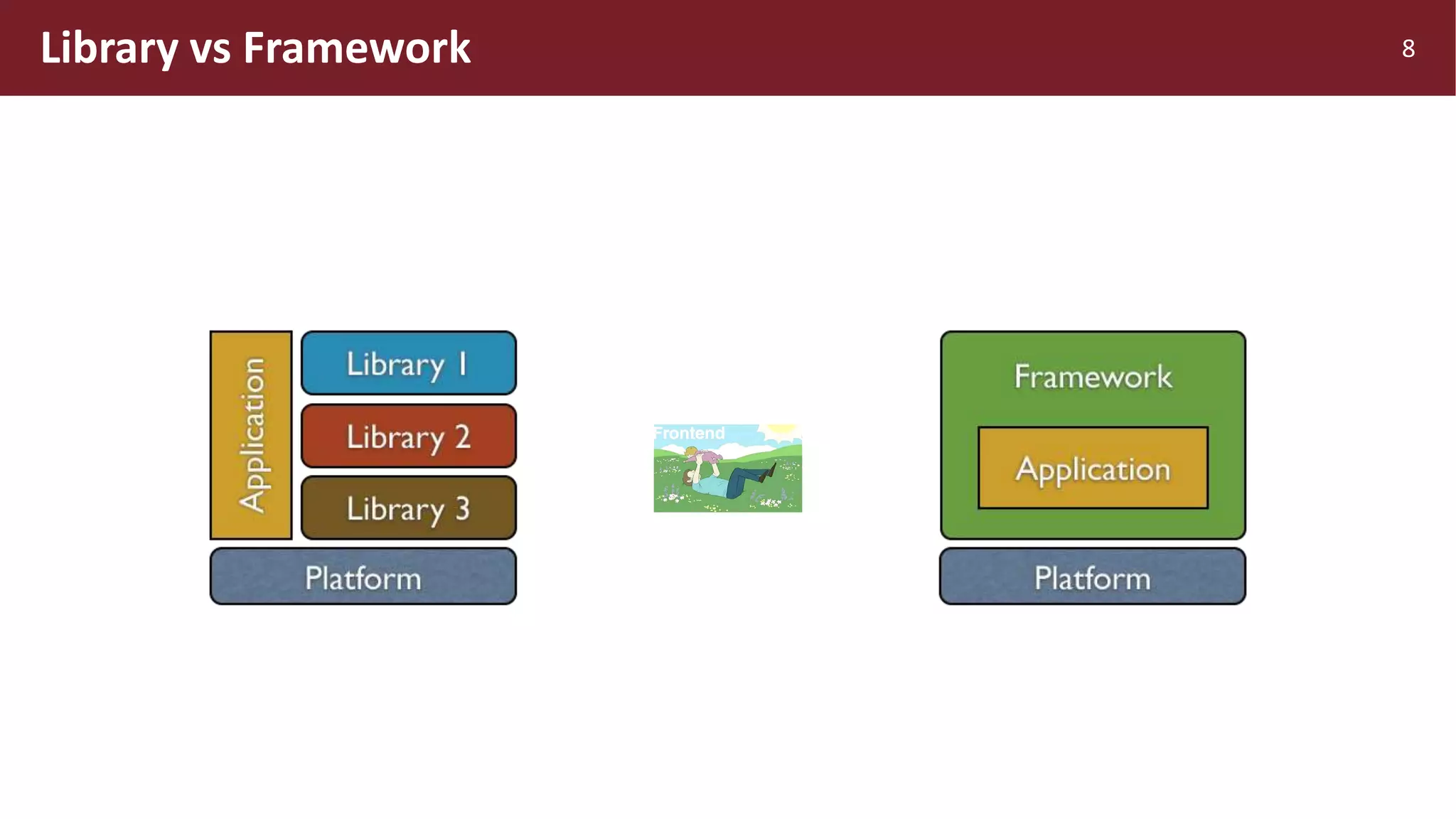 Library vs Framework

8

Application

Library 1

Library 2

Library 3

Platform

Frontend

Framework

Application

Platform